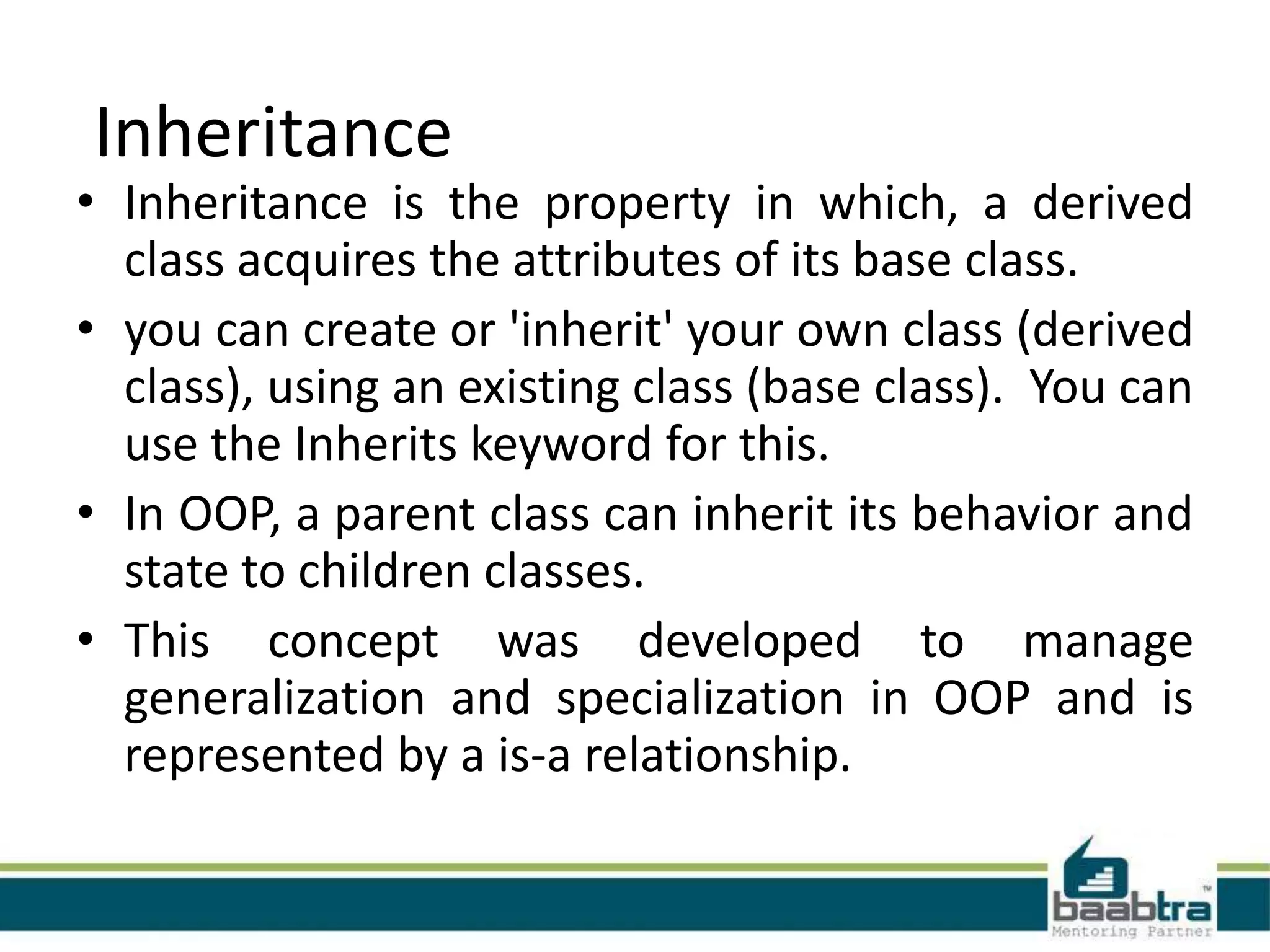 Inheritance

• Inheritance is the property in which, a derived class acquires the attributes of its base class.

• you can create or 'inherit' your own class (derived class), using an existing class (base class). You can use the Inherits keyword for this.

• In OOP, a parent class can inherit its behavior and state to children classes.

• This concept was developed to manage generalization and specialization in OOP and is represented by a is-a relationship.

baabtra™
Mentoring Partner